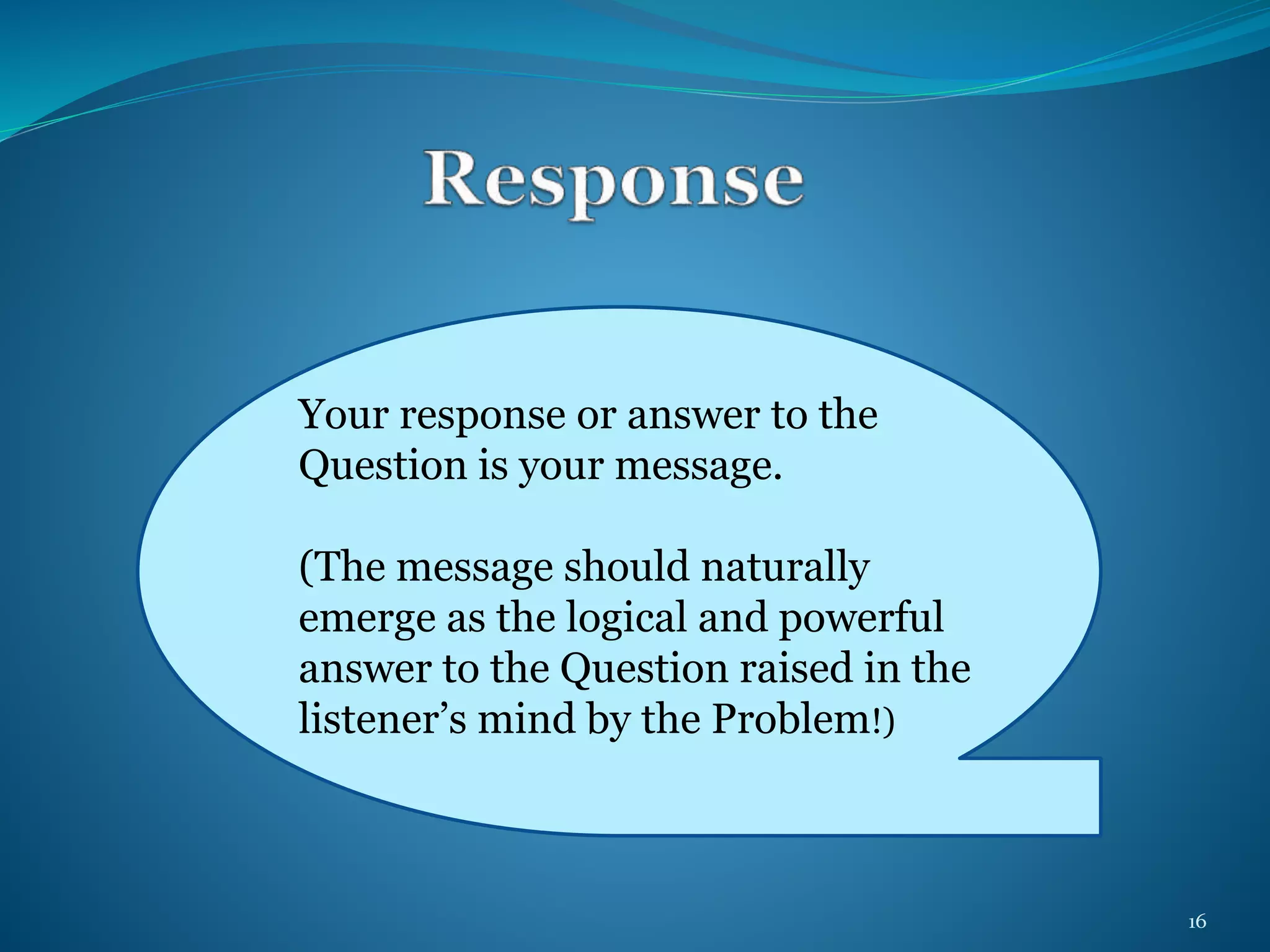 Response

Your response or answer to the Question is your message.

(The message should naturally emerge as the logical and powerful answer to the Question raised in the listener’s mind by the Problem!)

16